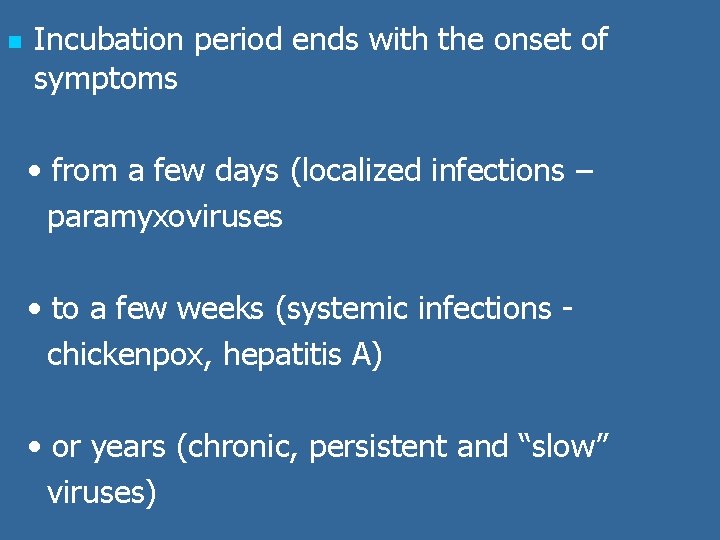 Incubation period ends with the onset of symptoms

• from a few days (localized infections – paramyxoviruses

• to a few weeks (systemic infections - chickenpox, hepatitis A)

• or years (chronic, persistent and “slow” viruses)